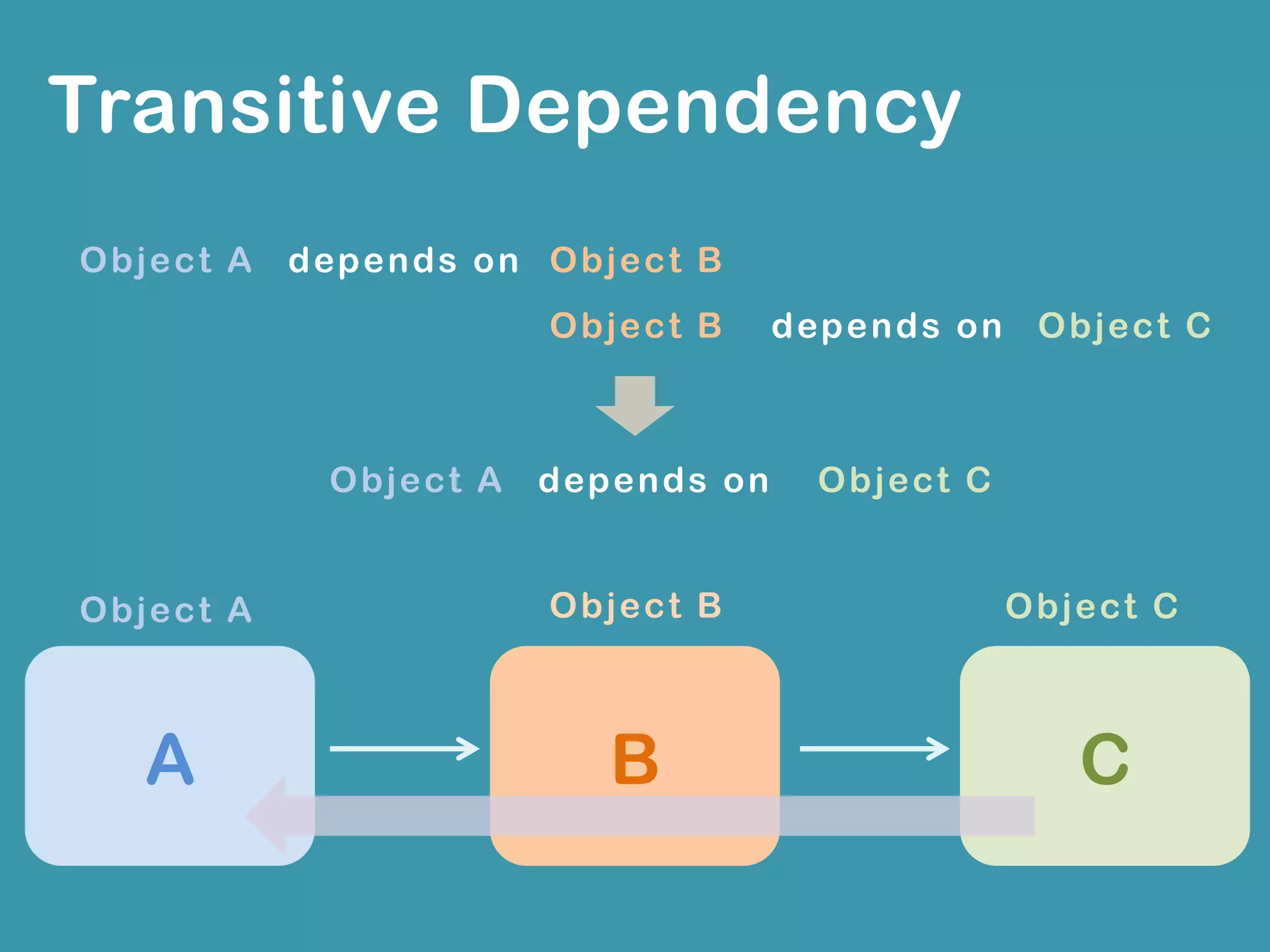 Transitive Dependency

Object A depends on Object B

Object B depends on Object C

Object A depends on Object C

Object A

Object B

Object C

A

B

C